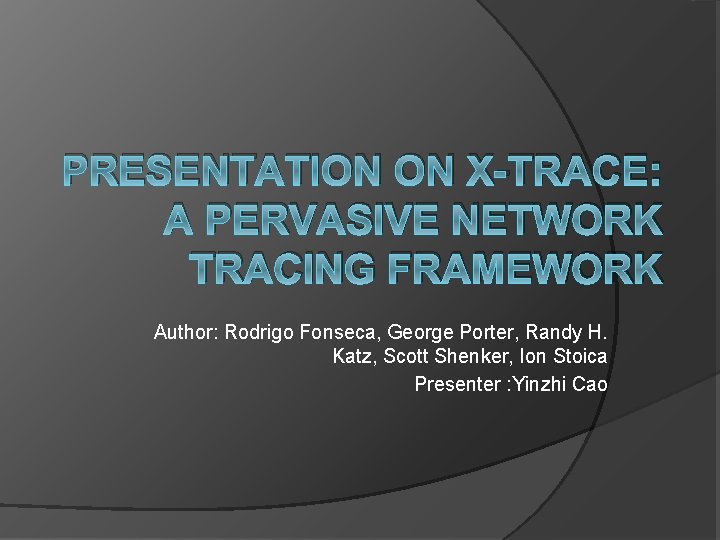 PRESENTATION ON X-TRACE: A PERVASIVE NETWORK TRACING FRAMEWORK

Author: Rodrigo Fonseca, George Porter, Randy H. Katz, Scott Shenker, Ion Stoica

Presenter :Yinzhi Cao